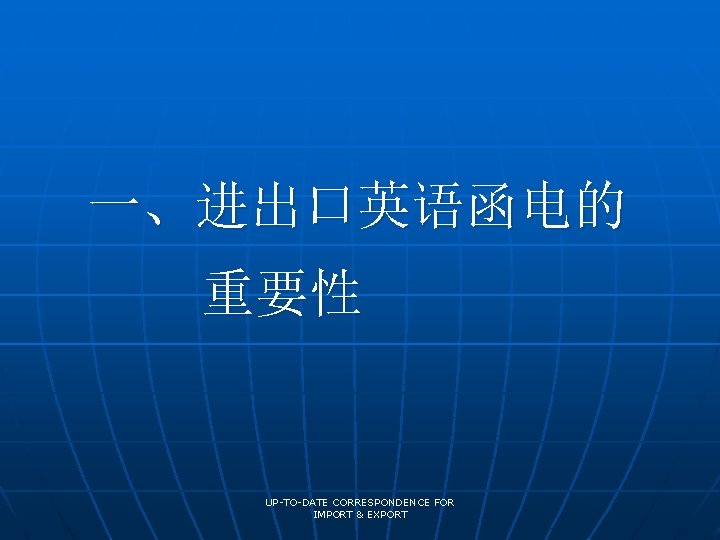 一、进出口英语函电的重要性

UP-TO-DATE CORRESPONDENCE FOR IMPORT & EXPORT